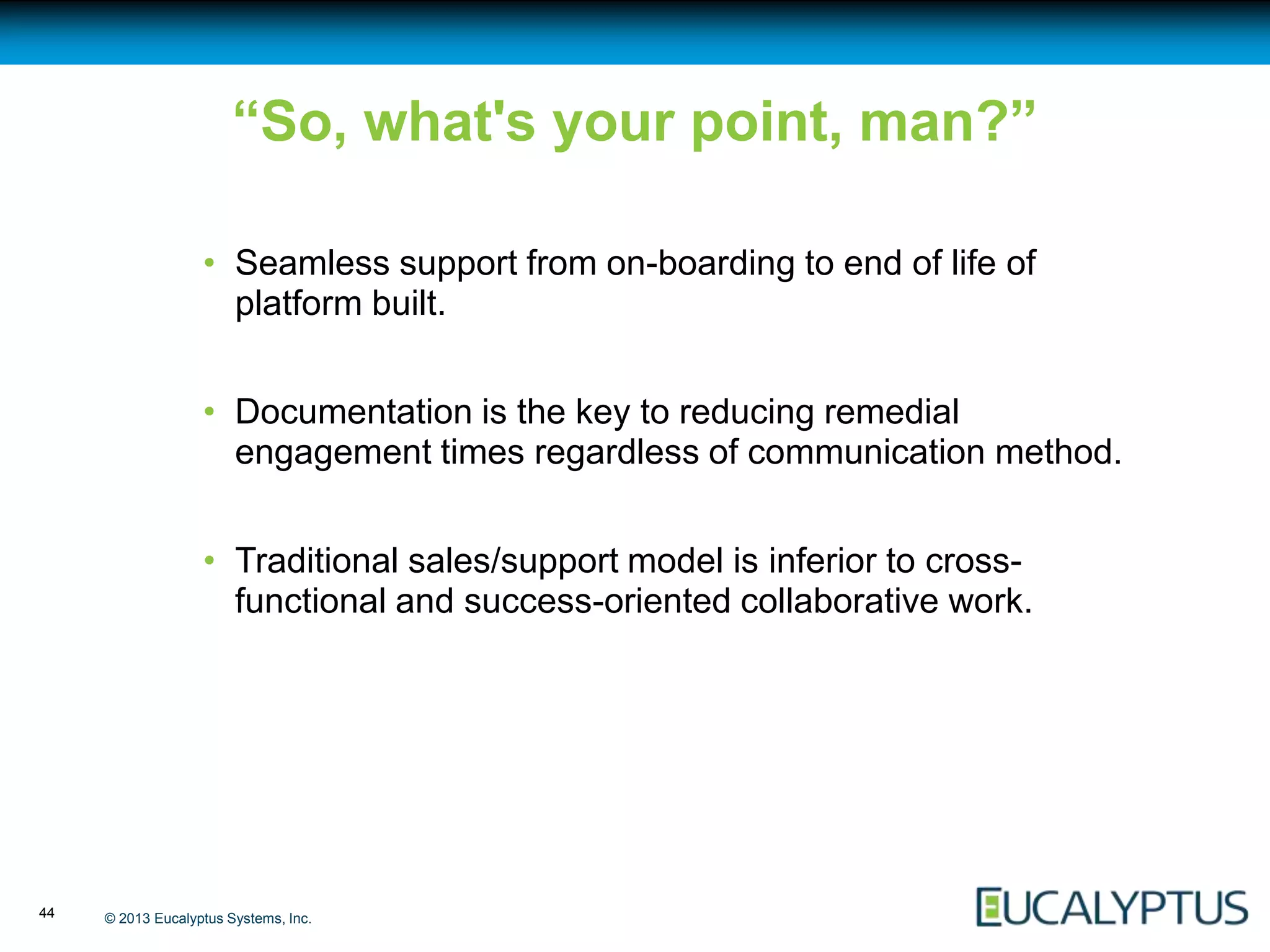 “So, what's your point, man?”

• Seamless support from on-boarding to end of life of platform built.

• Documentation is the key to reducing remedial engagement times regardless of communication method.

• Traditional sales/support model is inferior to cross-functional and success-oriented collaborative work.

44

© 2013 Eucalyptus Systems, Inc.

EUCALYPTUS